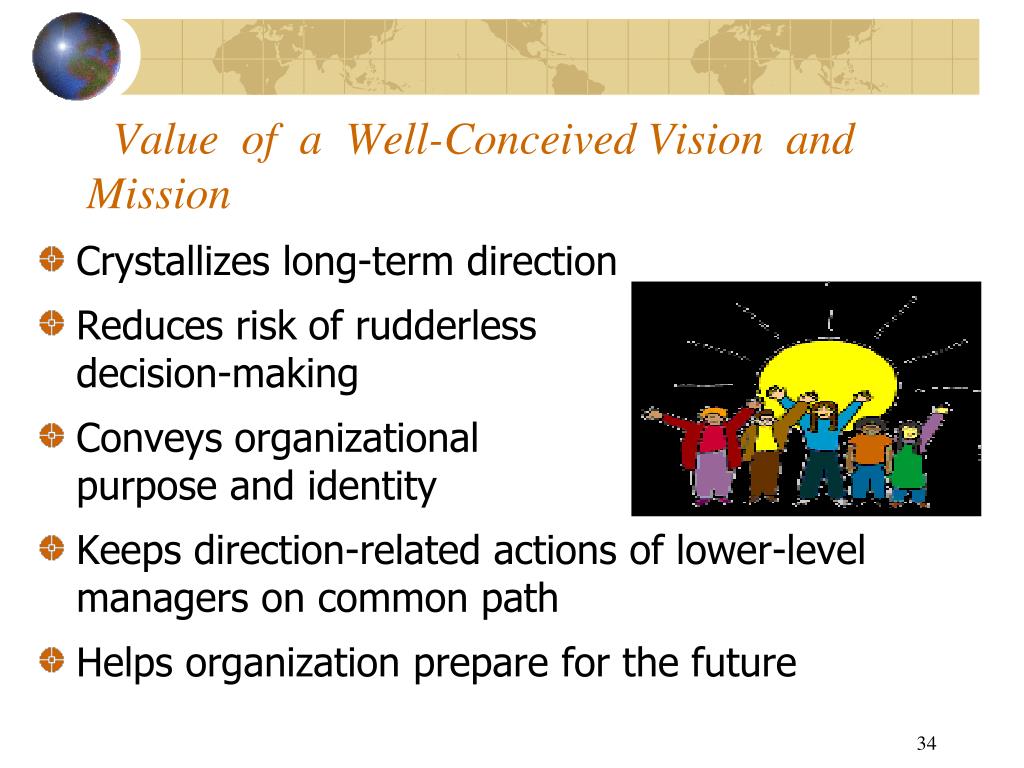 Value of a Well-Conceived Vision and Mission

Crystallizes long-term direction

Reduces risk of rudderless decision-making

Conveys organizational purpose and identity

Keeps direction-related actions of lower-level managers on common path

Helps organization prepare for the future

34